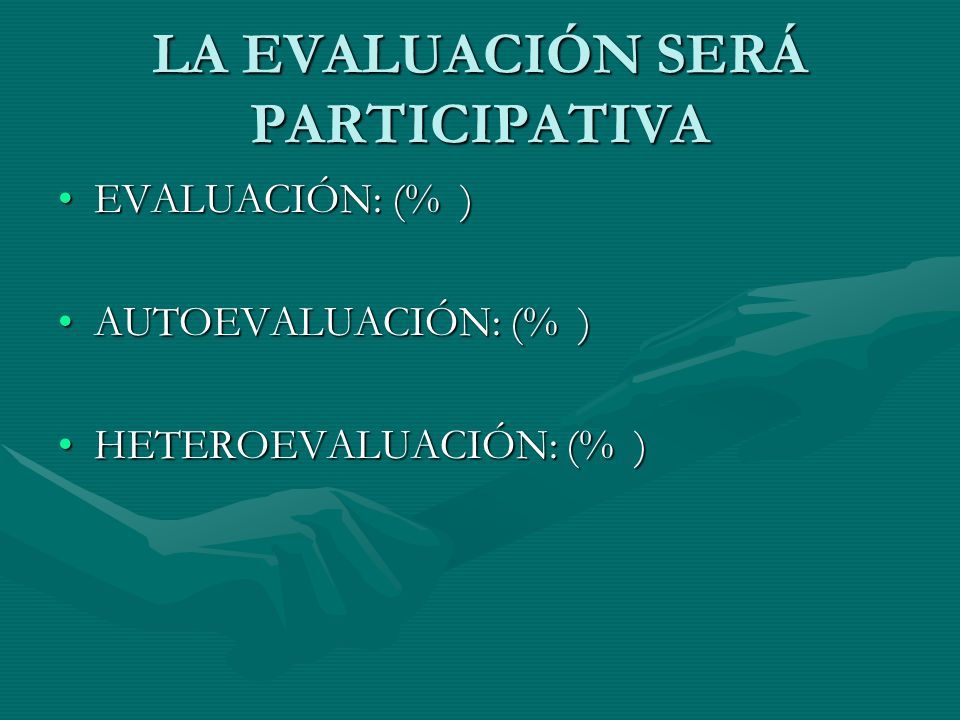 LA EVALUACIÓN SERÁ PARTICIPATIVA

• EVALUACIÓN: (% )

• AUTOEVALUACIÓN: (% )

• HETEROEVALUACIÓN: (% )